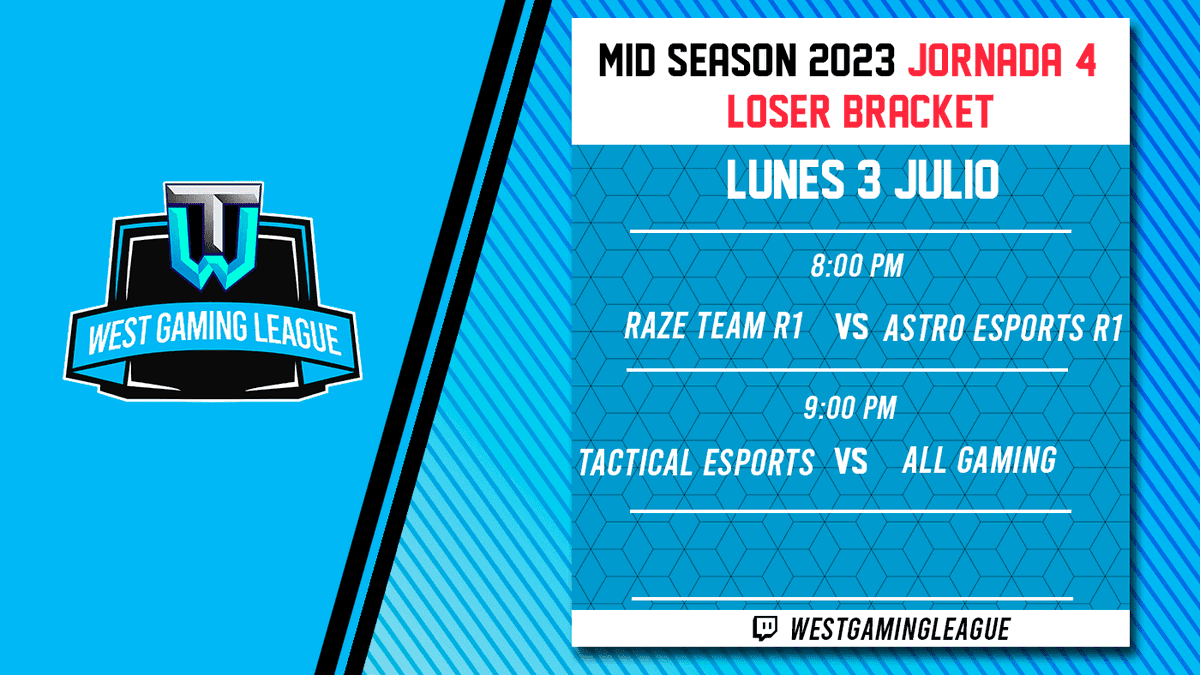 WEST GAMING LEAGUE

MID SEASON 2023 JORNADA 4
LOSER BRACKET

LUNES 3 JULIO

8:00 PM

RAZE TEAM R1 VS ASTRO ESPORTS R1

9:00 PM

TACTICAL ESPORTS VS ALL GAMING

WESTGAMINGLEAGUE